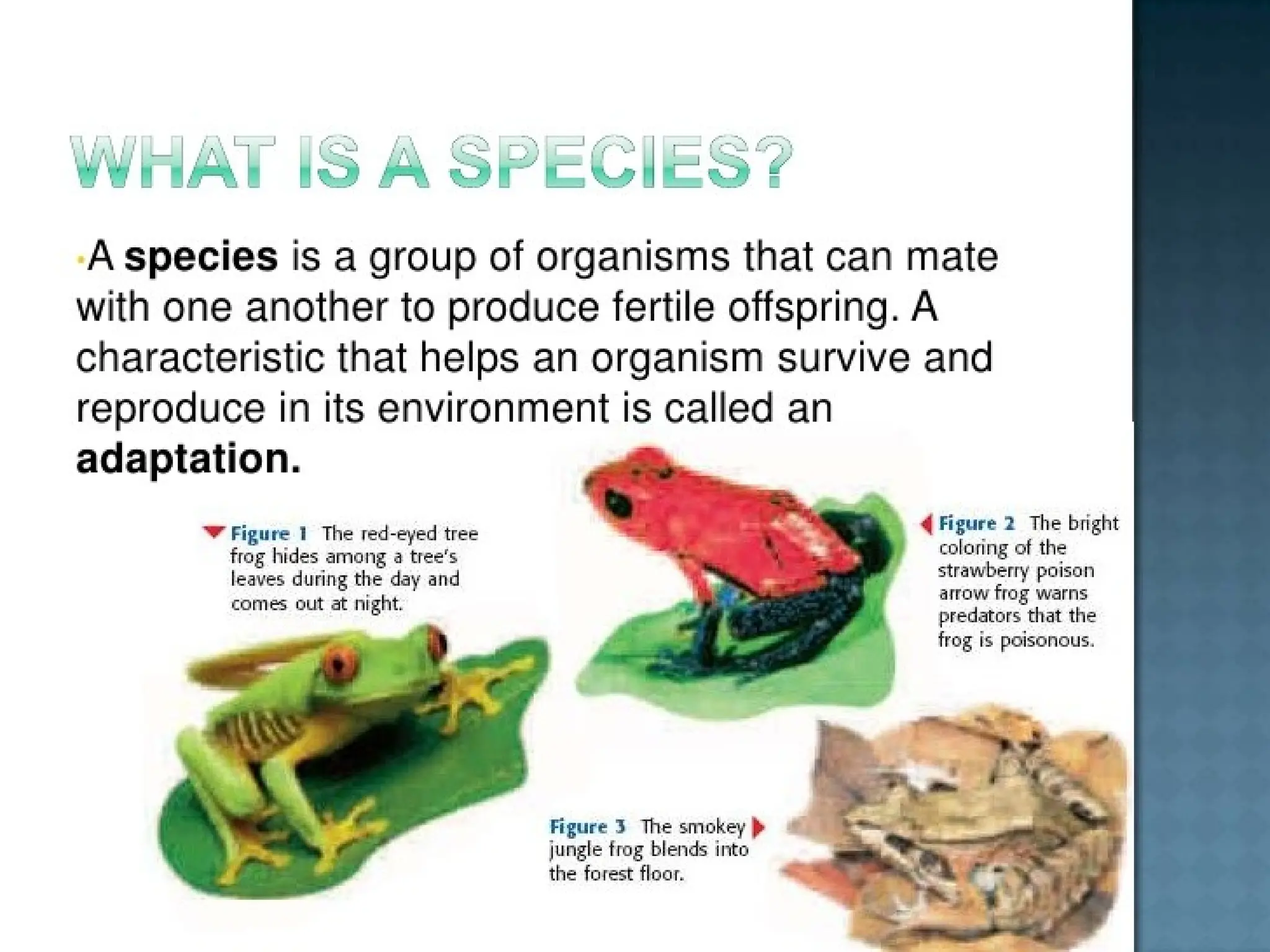 WHAT IS A SPECIES?

A species is a group of organisms that can mate with one another to produce fertile offspring. A characteristic that helps an organism survive and reproduce in its environment is called an adaptation.

Figure 1 The red-eyed tree frog hides among a tree's leaves during the day and comes out at night.

Figure 2 The bright coloring of the strawberry poison arrow frog warns predators that the frog is poisonous.

Figure 3 The smokey jungle frog blends into the forest floor.